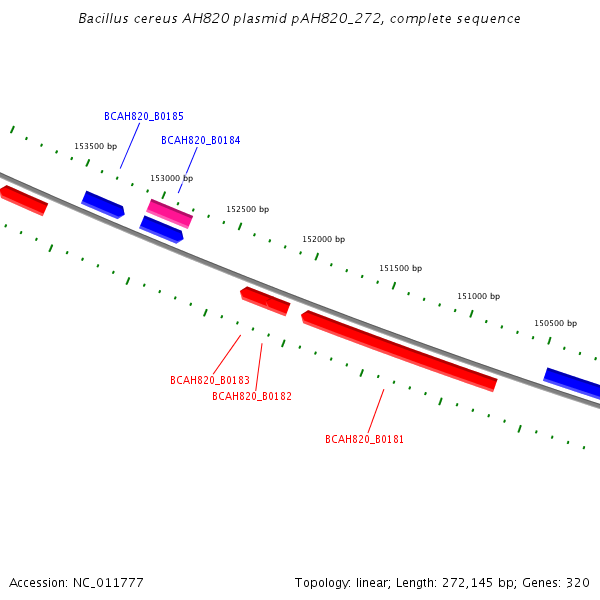 Bacillus cereus AH820 plasmid pAH820_272, complete sequence

BCAH820_B0185

BCAH820_B0184

153500 bp

153000 bp

152500 bp

152000 bp

151500 bp

151000 bp

150500 bp

BCAH820_B0183

BCAH820_B0182

BCAH820_B0181

Accession: NC_011777

Topology: linear; Length: 272,145 bp; Genes: 320